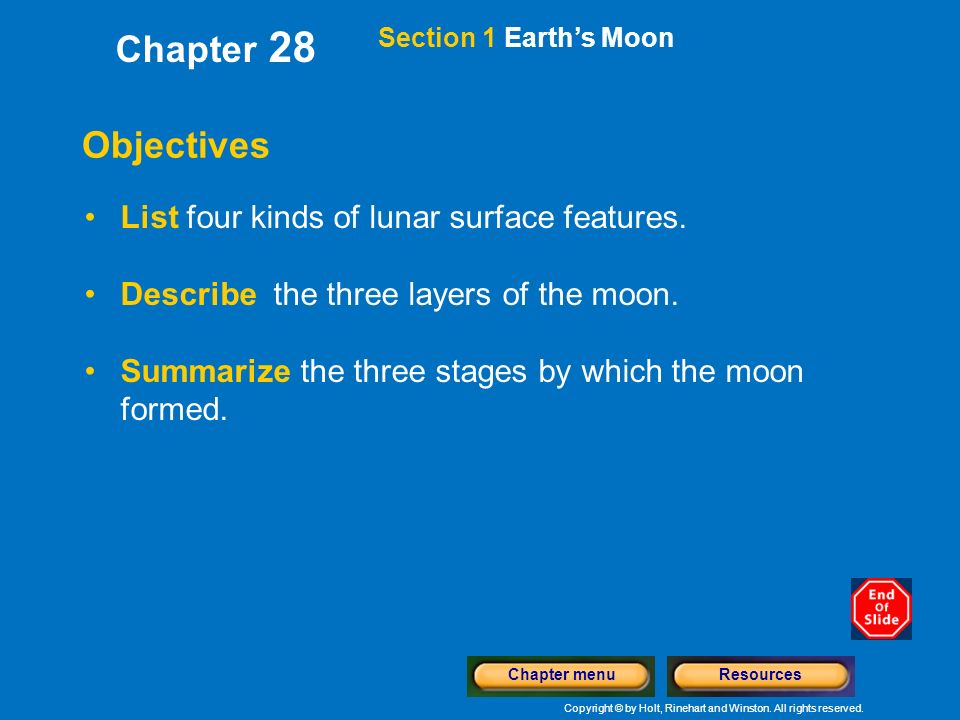 Chapter 28

Section 1 Earth's Moon

Objectives

• List four kinds of lunar surface features.

• Describe the three layers of the moon.

• Summarize the three stages by which the moon formed.

End Of Slide

Chapter menu

Resources

Copyright © by Holt, Rinehart and Winston. All rights reserved.